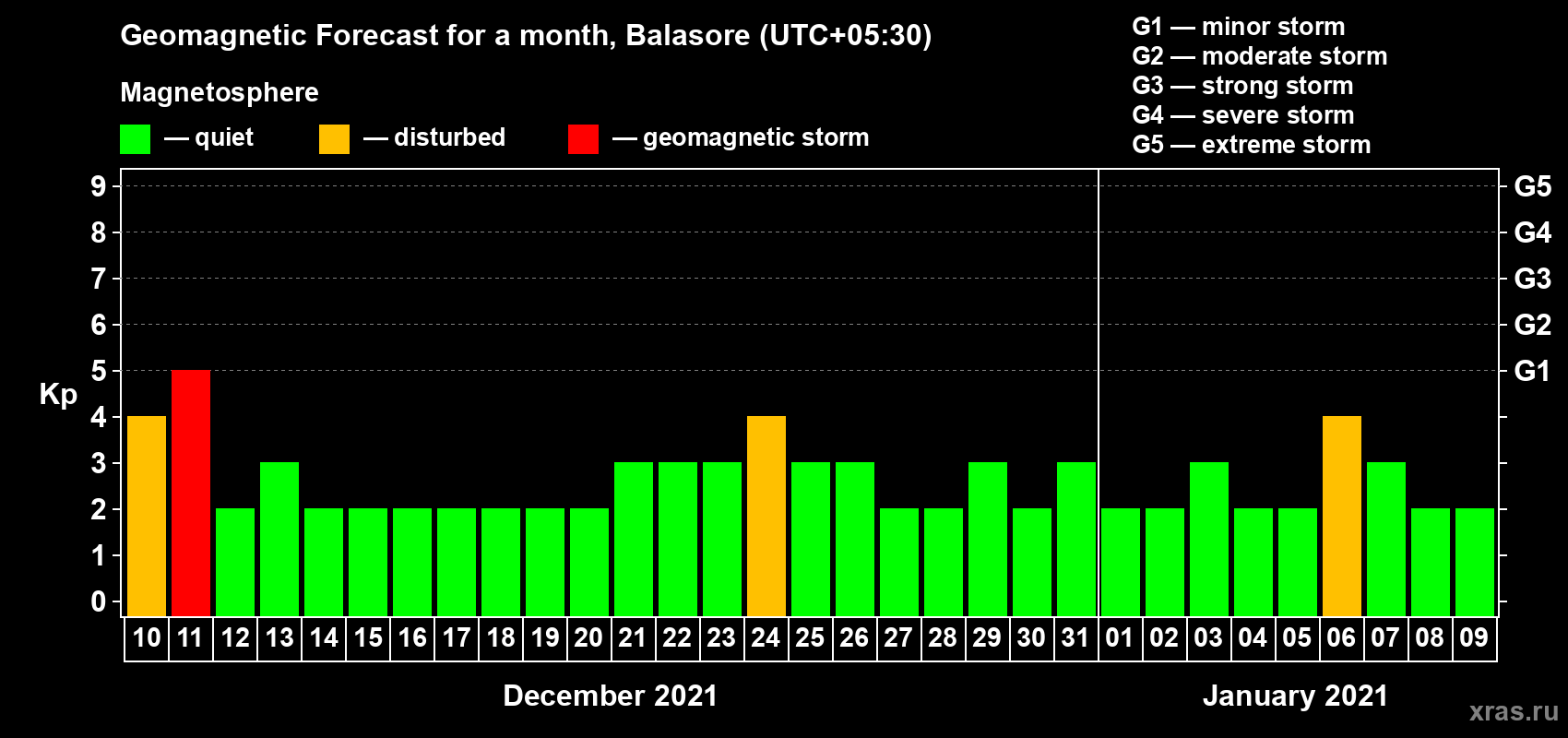 Geomagnetic Forecast for a month, Balasore (UTC+05:30)

Magnetosphere

— quiet — disturbed — geomagnetic storm

G1 — minor storm
G2 — moderate storm
G3 — strong storm
G4 — severe storm
G5 — extreme storm

Kp

9
8
7
6
5
4
3
2
1
0

G5
G4
G3
G2
G1

10 11 12 13 14 15 16 17 18 19 20 21 22 23 24 25 26 27 28 29 30 31 01 02 03 04 05 06 07 08 09

December 2021

January 2021

xras.ru